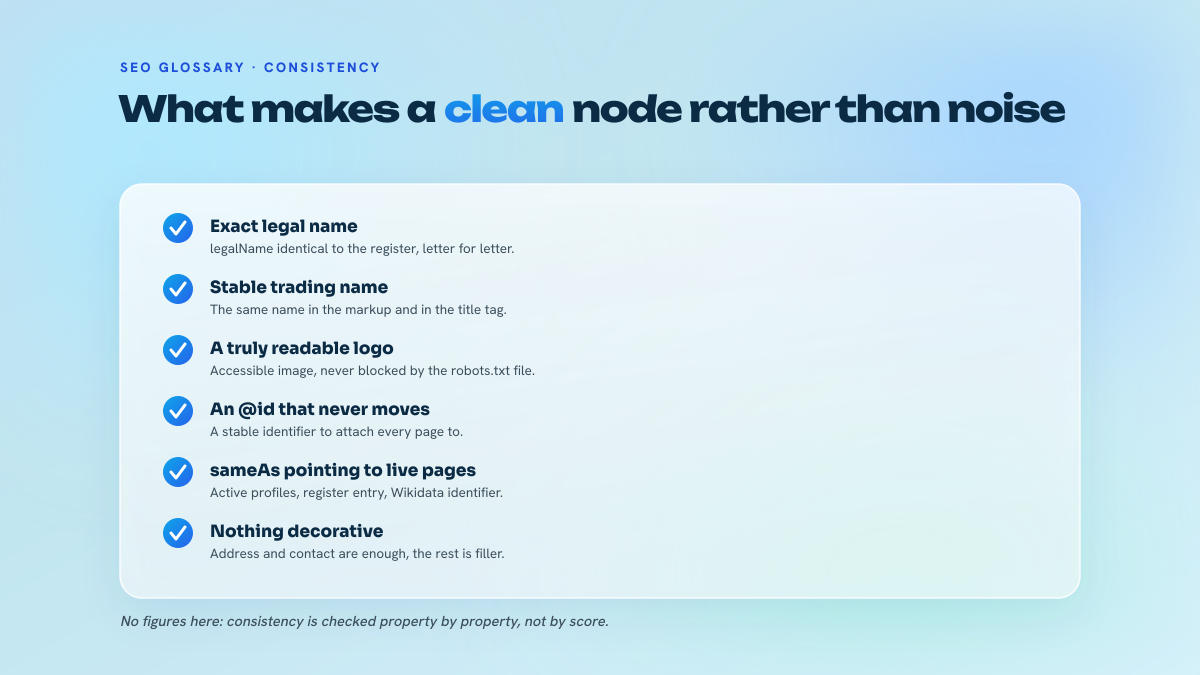 SEO GLOSSARY · CONSISTENCY

What makes a clean node rather than noise

Exact legal name
legalName identical to the register, letter for letter.

Stable trading name
The same name in the markup and in the title tag.

A truly readable logo
Accessible image, never blocked by the robots.txt file.

An @id that never moves
A stable identifier to attach every page to.

sameAs pointing to live pages
Active profiles, register entry, Wikidata identifier.

Nothing decorative
Address and contact are enough, the rest is filler.

No figures here: consistency is checked property by property, not by score.